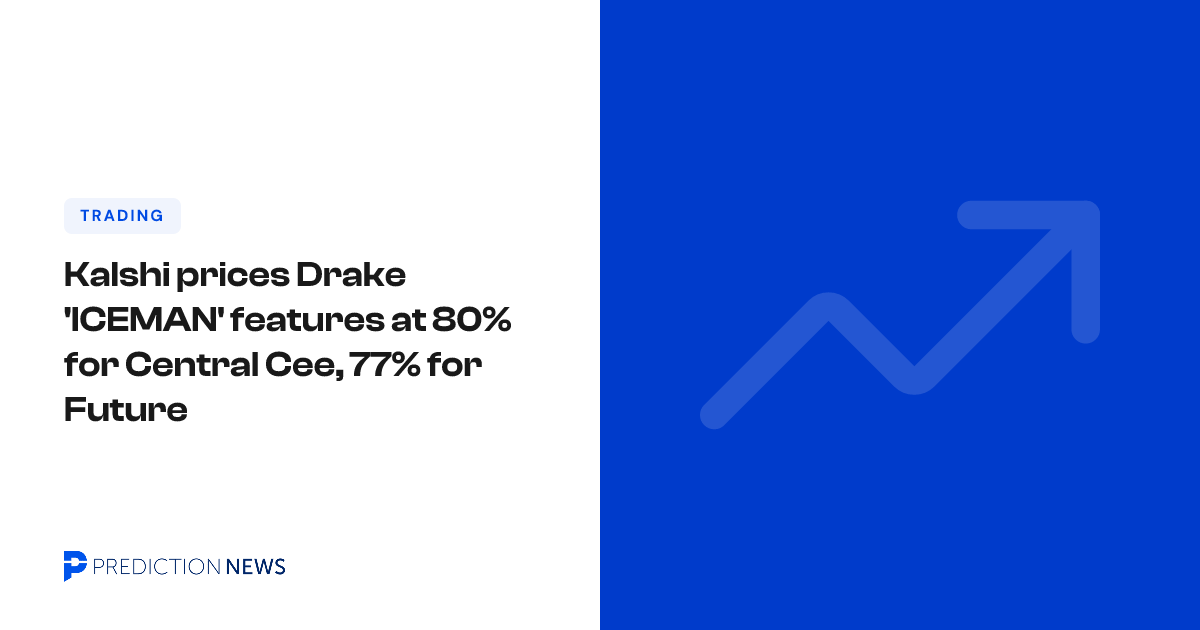 TRADING

Kalshi prices Drake 'ICEMAN' features at 80% for Central Cee, 77% for Future

PREDICTION NEWS